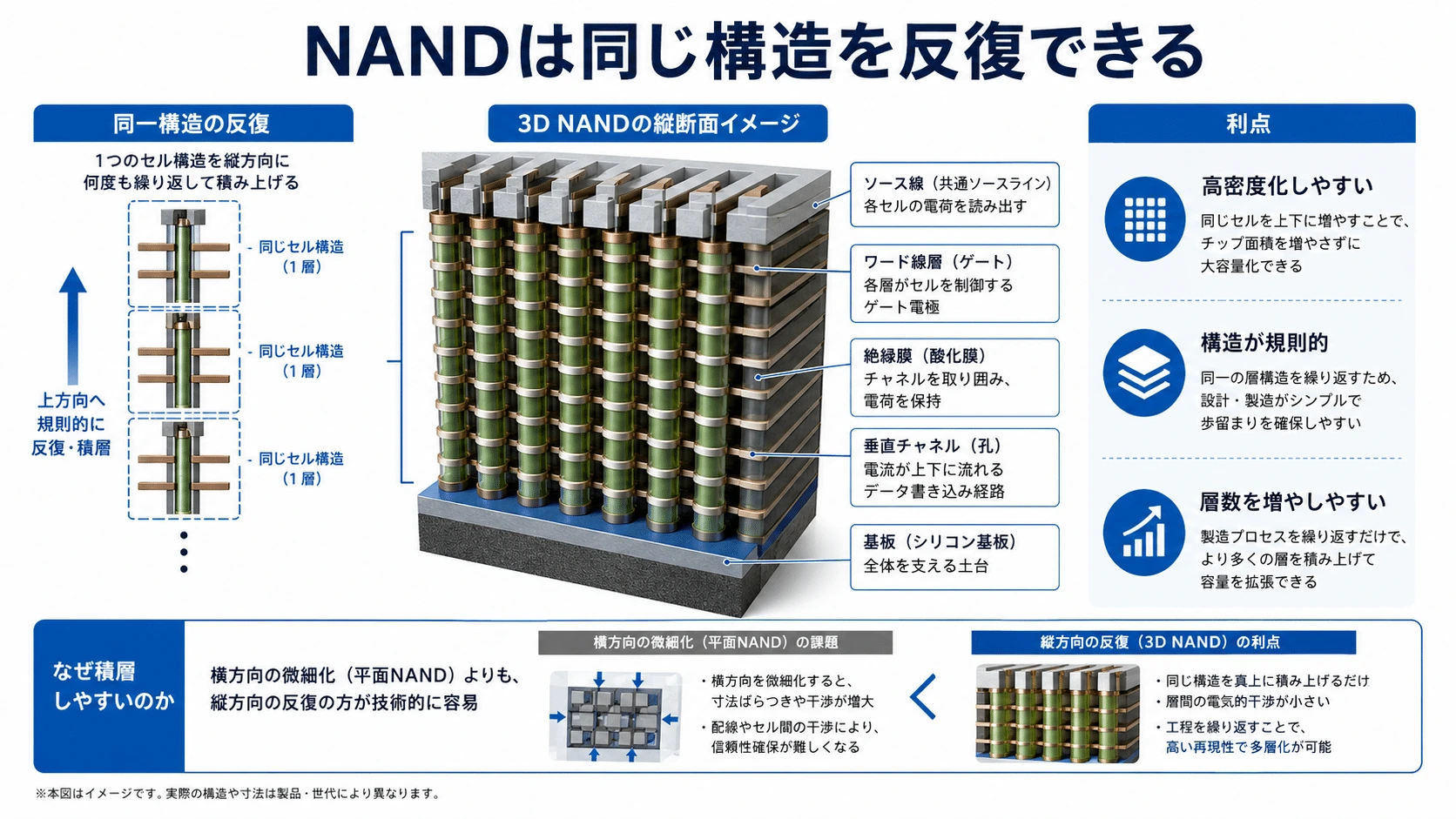 NANDは同じ構造を反復できる

同一構造の反復

1つのセル構造を縦方向に何度も繰り返して積み上げる

同じセル構造（1層）

同じセル構造（1層）

同じセル構造（1層）

上方向へ規則的に反復・積層

3D NANDの縦断面イメージ

ソース線（共通ソースライン）
各セルの電荷を読み出す

ワード線層（ゲート）
各層がセルを制御するゲート電極

絶縁膜（酸化膜）
チャネルを取り囲み、電荷を保持

垂直チャネル（孔）
電流が上下に流れるデータ書き込み経路

基板（シリコン基板）
全体を支える土台

利点

高密度化しやすい
同じセルを上下に増やすことで、チップ面積を増やさずに大容量化できる

構造が規則的
同一の層構造を繰り返すため、設計・製造がシンプルで歩留まりを確保しやすい

層数を増やしやすい
製造プロセスを繰り返すだけで、より多くの層を積み上げて容量を拡張できる

なぜ積層しやすいのか

横方向の微細化（平面NAND）よりも、縦方向の反復の方が技術的に容易

横方向の微細化（平面NAND）の課題

・横方向を微細化すると、寸法ばらつきや干渉が増大
・配線やセル間の干渉により、信頼性確保が難しくなる

縦方向の反復（3D NAND）の利点

・同じ構造を真上に積み上げるだけ
・層間の電気的干渉が小さい
・工程を繰り返すことで、高い再現性で多層化が可能

※本図はイメージです。実際の構造や寸法は製品・世代により異なります。